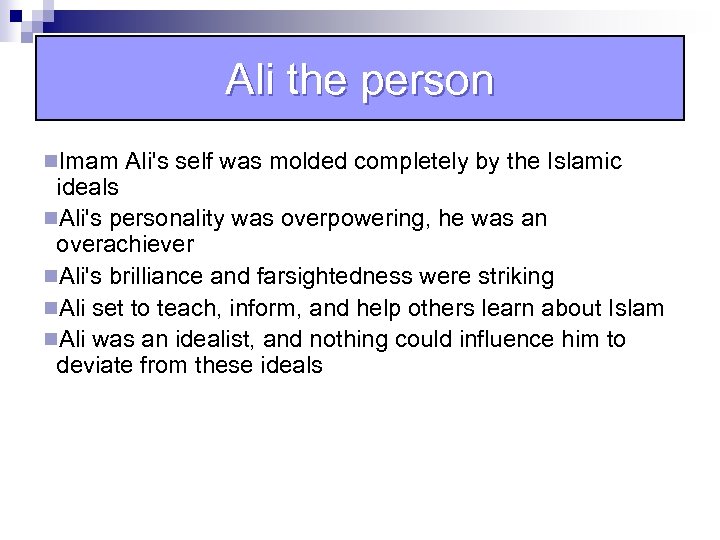 Ali the person

Imam Ali's self was molded completely by the Islamic ideals

Ali's personality was overpowering, he was an overachiever

Ali's brilliance and farsightedness were striking

Ali set to teach, inform, and help others learn about Islam

Ali was an idealist, and nothing could influence him to deviate from these ideals